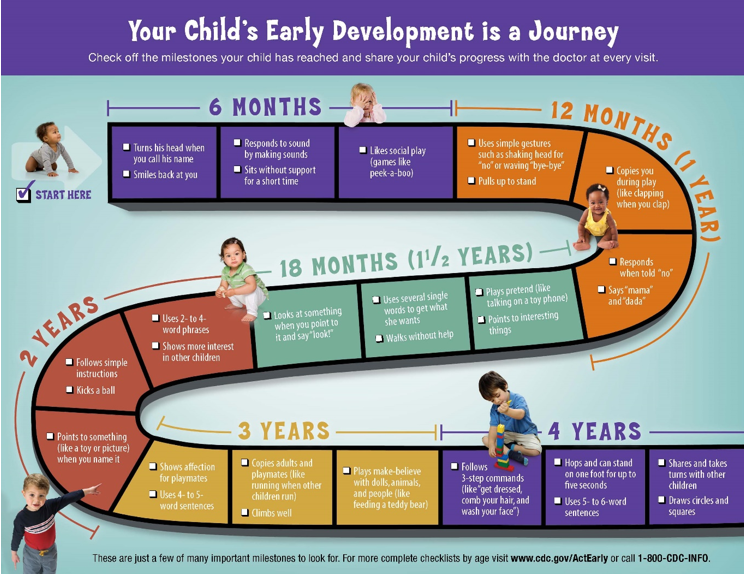 Your Child's Early Development is a Journey

Check off the milestones your child has reached and share your child's progress with the doctor at every visit.

START HERE

6 MONTHS

Turns his head when you call his name

Smiles back at you

Responds to sound by making sounds

Sits without support for a short time

Likes social play (games like peek-a-boo)

12 MONTHS (1 YEAR)

Uses simple gestures such as shaking head for "no" or waving "bye-bye"

Pulls up to stand

Copies you during play (like clapping when you clap)

Responds when told "no"

Says "mama" and "dada"

18 MONTHS ($1\frac{1}{2}$ YEARS)

Plays pretend (like talking on a toy phone)

Points to interesting things

Uses several single words to get what she wants

Walks without help

Looks at something when you point to it and say "look!"

2 YEARS

Uses 2- to 4-word phrases

Shows more interest in other children

Follows simple instructions

Kicks a ball

Points to something (like a toy or picture) when you name it

3 YEARS

Shows affection for playmates

Uses 4- to 5-word sentences

Copies adults and playmates (like running when other children run)

Climbs well

Plays make-believe with dolls, animals, and people (like feeding a teddy bear)

4 YEARS

Follows 3-step commands (like "get dressed, comb your hair, and wash your face")

Hops and can stand on one foot for up to five seconds

Uses 5- to 6-word sentences

Shares and takes turns with other children

Draws circles and squares

These are just a few of many important milestones to look for. For more complete checklists by age visit www.cdc.gov/ActEarly or call 1-800-CDC-INFO.